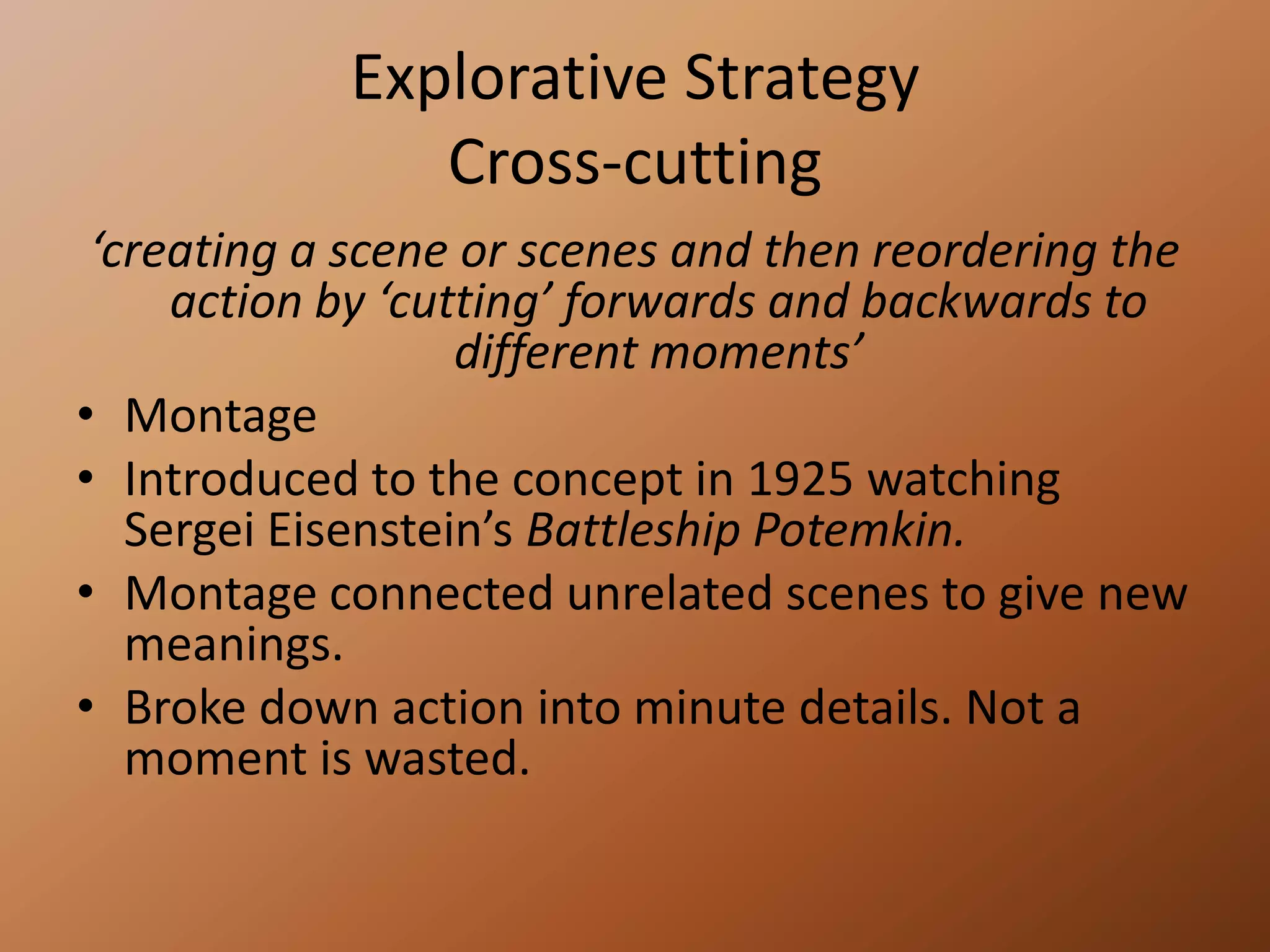 Explorative Strategy
Cross-cutting

‘creating a scene or scenes and then reordering the action by ‘cutting’ forwards and backwards to different moments’

• Montage
• Introduced to the concept in 1925 watching Sergei Eisenstein’s Battleship Potemkin.
• Montage connected unrelated scenes to give new meanings.
• Broke down action into minute details. Not a moment is wasted.